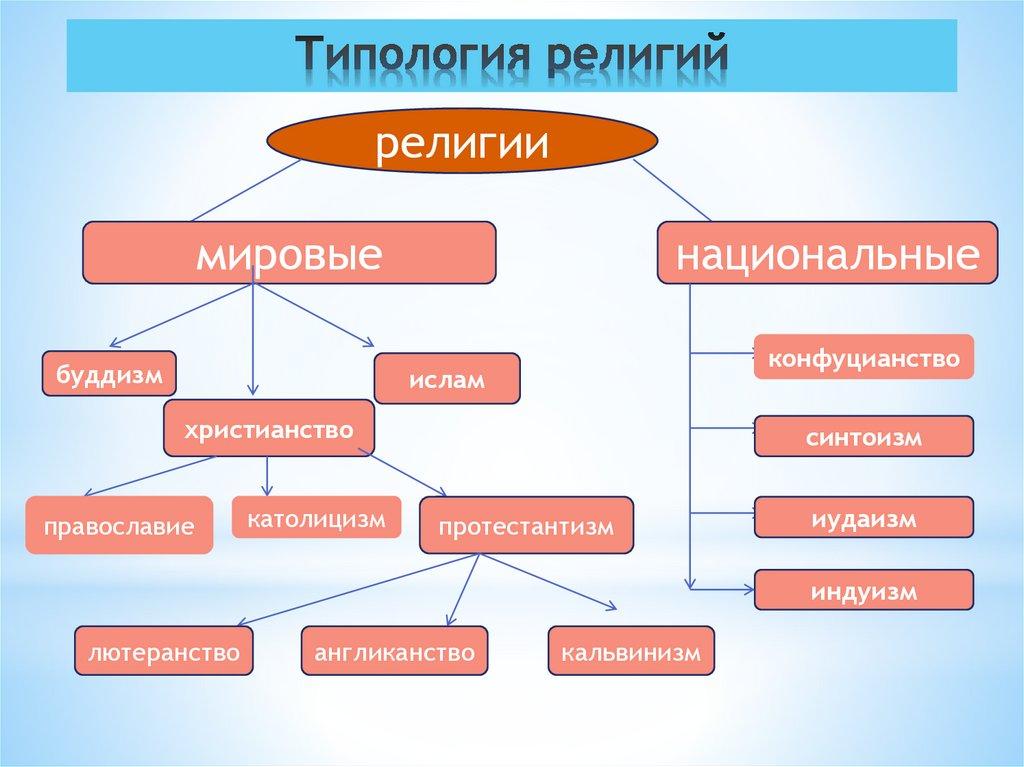 Типология религий

религии

мировые

национальные

буддизм

ислам

христианство

православие

католицизм

протестантизм

лютеранство

англиканство

кальвинизм

конфуцианство

синтоизм

иудаизм

индуизм